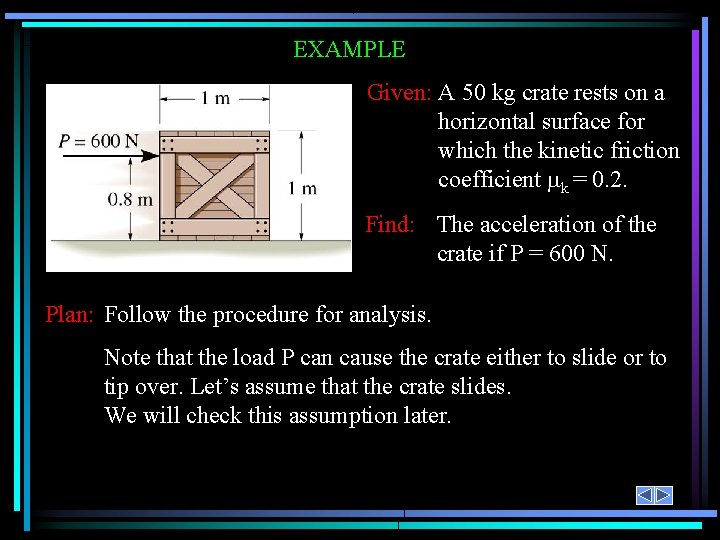 EXAMPLE

1 m

$P = 600$ N

0.8 m

1 m

Given: A 50 kg crate rests on a horizontal surface for which the kinetic friction coefficient $\mu_k = 0.2$.

Find: The acceleration of the crate if P = 600 N.

Plan: Follow the procedure for analysis.

Note that the load P can cause the crate either to slide or to tip over. Let's assume that the crate slides. We will check this assumption later.